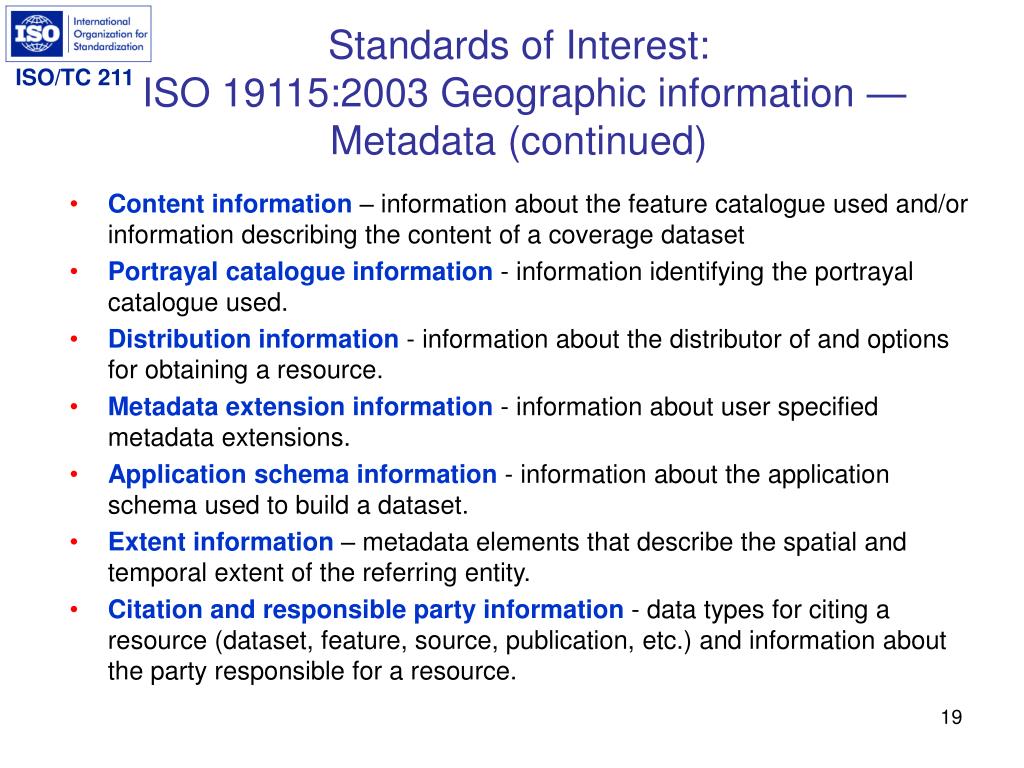 ISO International Organization for Standardization

ISO/TC 211

Standards of Interest:
ISO 19115:2003 Geographic information — Metadata (continued)

• Content information – information about the feature catalogue used and/or information describing the content of a coverage dataset
• Portrayal catalogue information - information identifying the portrayal catalogue used.
• Distribution information - information about the distributor of and options for obtaining a resource.
• Metadata extension information - information about user specified metadata extensions.
• Application schema information - information about the application schema used to build a dataset.
• Extent information – metadata elements that describe the spatial and temporal extent of the referring entity.
• Citation and responsible party information - data types for citing a resource (dataset, feature, source, publication, etc.) and information about the party responsible for a resource.

19